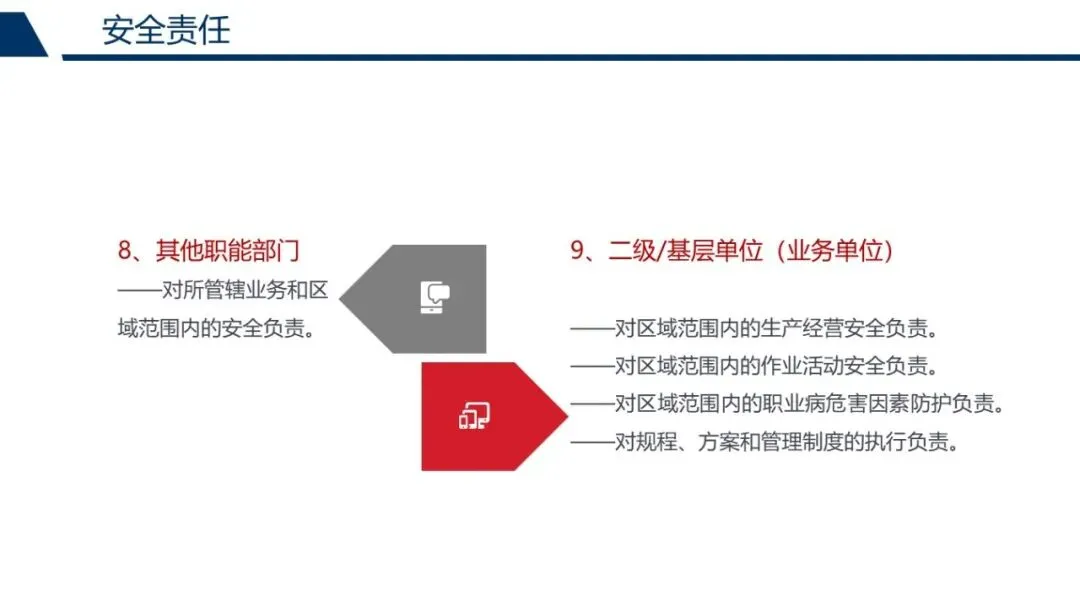 安全责任

8、其他职能部门
——对所管辖业务和区域范围内的安全负责。

9、二级/基层单位（业务单位）
——对区域范围内的生产经营安全负责。
——对区域范围内的作业活动安全负责。
——对区域范围内的职业病危害因素防护负责。
——对规程、方案和管理制度的执行负责。